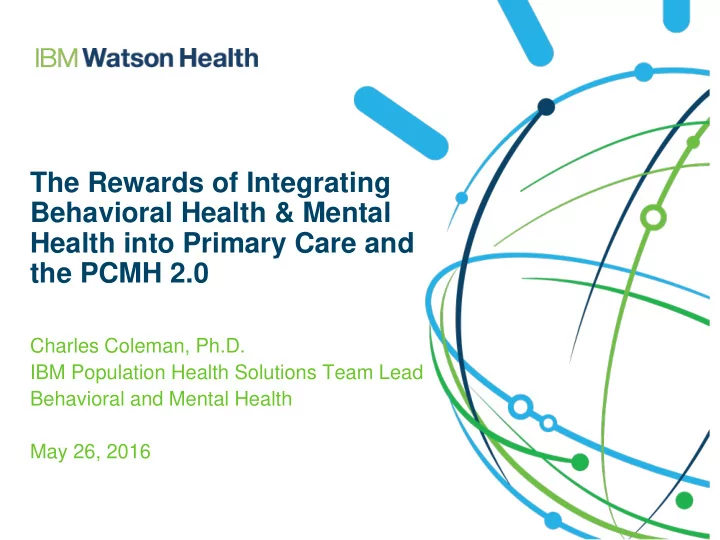 IBM Watson Health

The Rewards of Integrating Behavioral Health & Mental Health into Primary Care and the PCMH 2.0

Charles Coleman, Ph.D.
IBM Population Health Solutions Team Lead
Behavioral and Mental Health

May 26, 2016